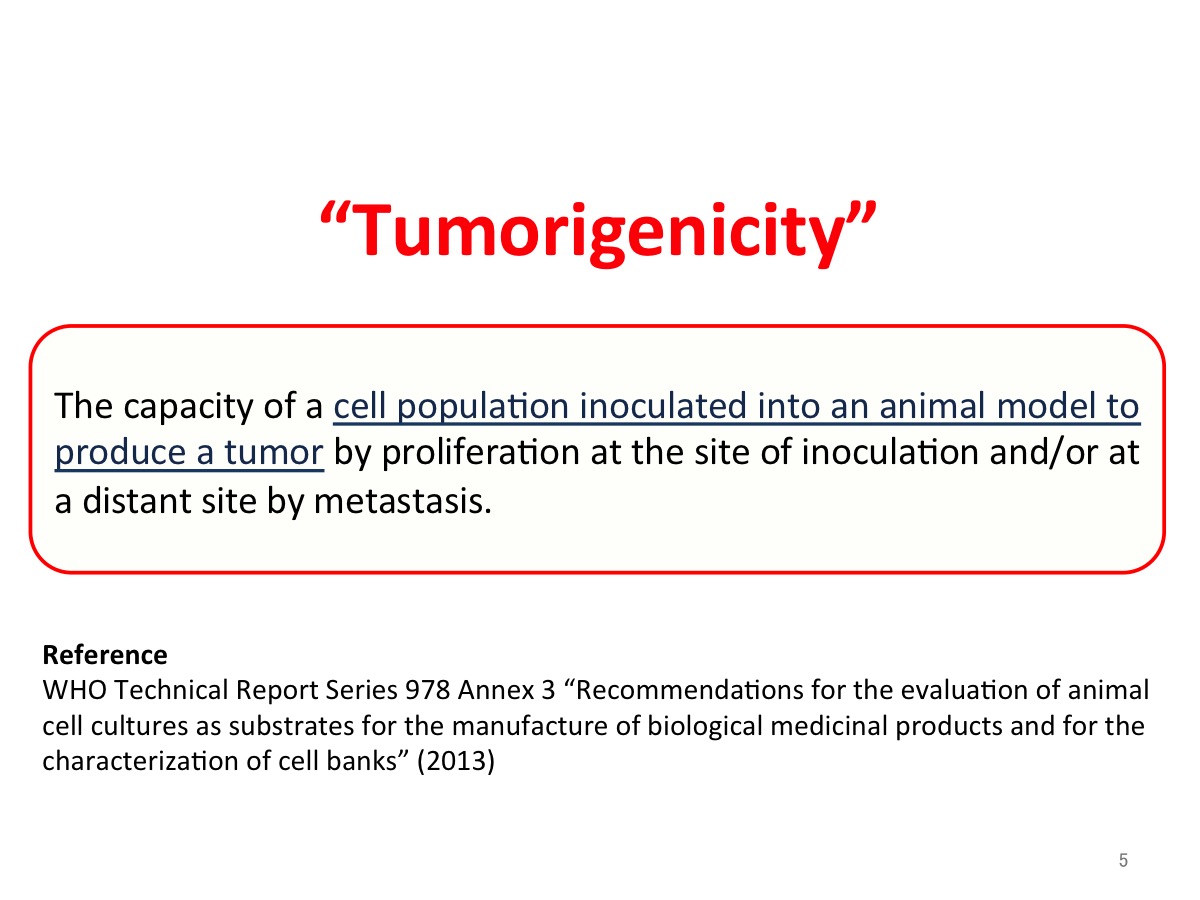 “Tumorigenicity”

The capacity of a cell population inoculated into an animal model to produce a tumor by proliferation at the site of inoculation and/or at a distant site by metastasis.

Reference
WHO Technical Report Series 978 Annex 3 “Recommendations for the evaluation of animal cell cultures as substrates for the manufacture of biological medicinal products and for the characterization of cell banks” (2013)

5